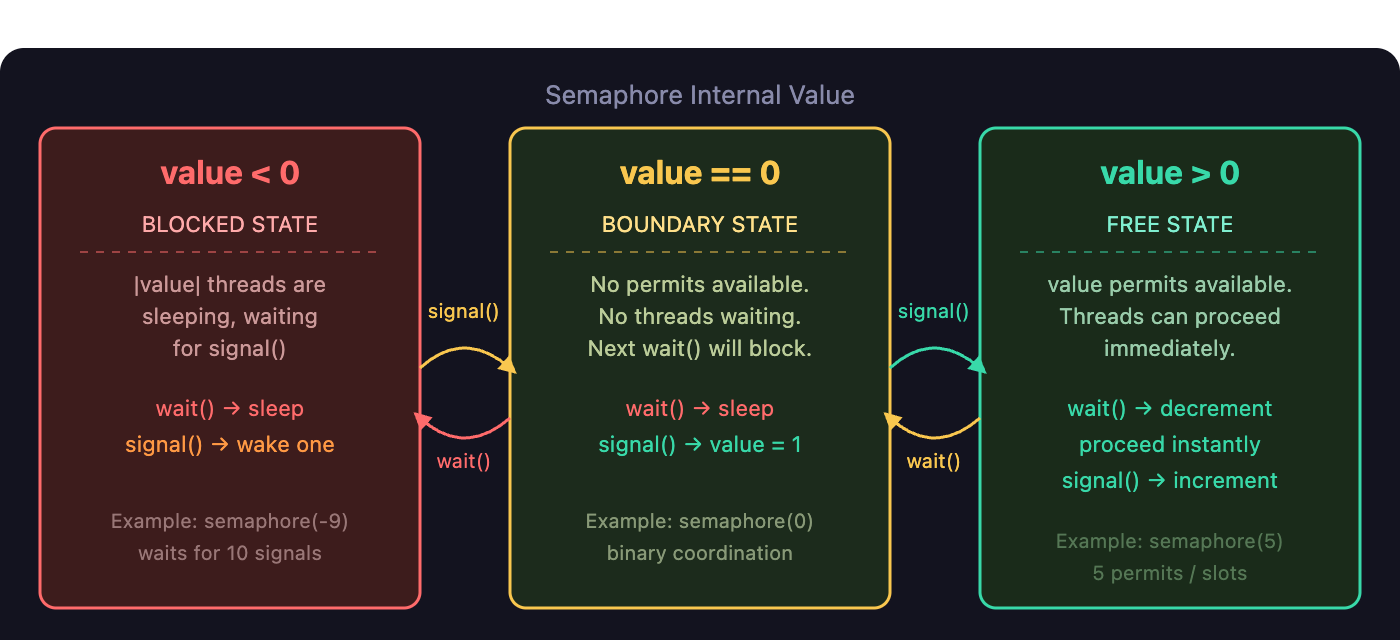 Semaphore Internal Value

value < 0

BLOCKED STATE

|value| threads are sleeping, waiting for signal()

wait() → sleep
signal() → wake one

Example: semaphore(-9)
waits for 10 signals

signal()

wait()

value == 0

BOUNDARY STATE

No permits available.
No threads waiting.
Next wait() will block.

wait() → sleep
signal() → value = 1

Example: semaphore(0)
binary coordination

signal()

wait()

value > 0

FREE STATE

value permits available.
Threads can proceed immediately.

wait() → decrement
proceed instantly
signal() → increment

Example: semaphore(5)
5 permits / slots